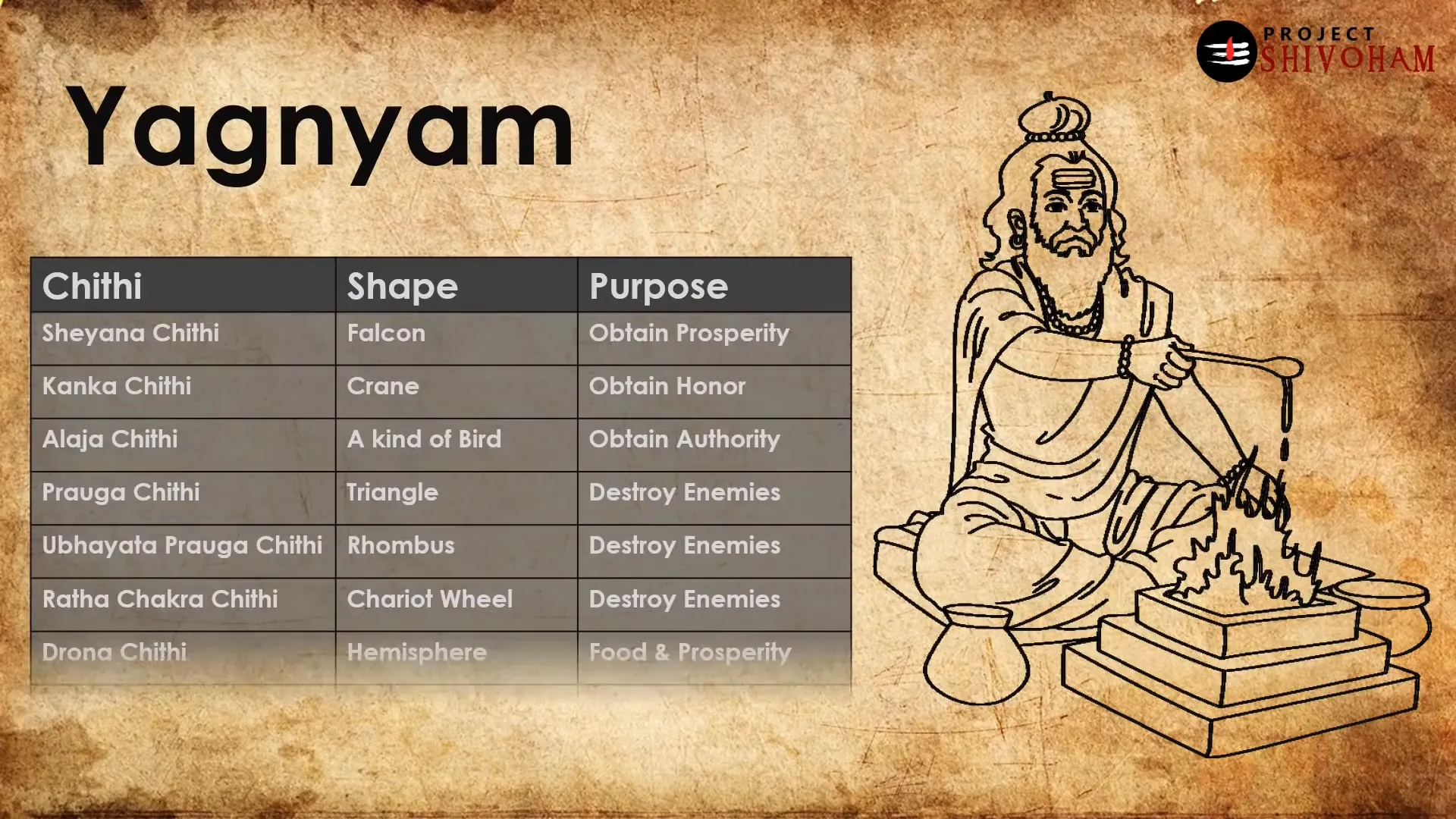 PROJECT SHIVOHAM

Yagnyam

| Chithi | Shape | Purpose |
|---|---|---|
| Sheyana Chithi | Falcon | Obtain Prosperity |
| Kanka Chithi | Crane | Obtain Honor |
| Alaja Chithi | A kind of Bird | Obtain Authority |
| Prauga Chithi | Triangle | Destroy Enemies |
| Ubhayata Prauga Chithi | Rhombus | Destroy Enemies |
| Ratha Chakra Chithi | Chariot Wheel | Destroy Enemies |
| Drona Chithi | Hemisphere | Food & Prosperity |